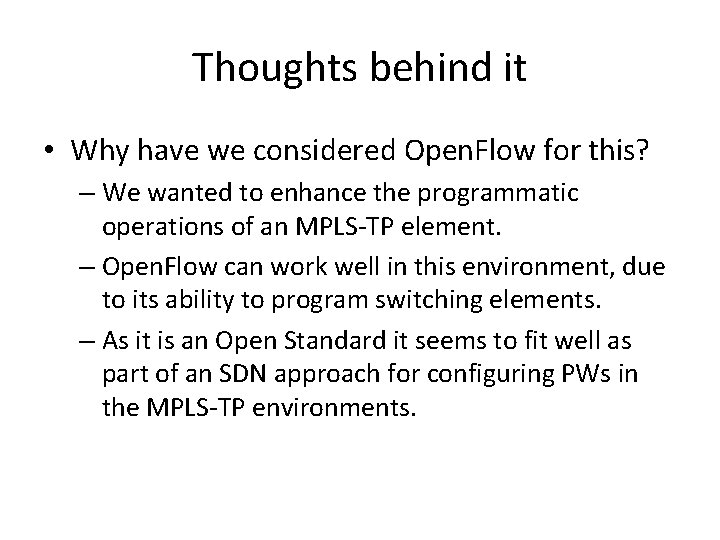 Thoughts behind it

• Why have we considered OpenFlow for this?
– We wanted to enhance the programmatic operations of an MPLS-TP element.
– OpenFlow can work well in this environment, due to its ability to program switching elements.
– As it is an Open Standard it seems to fit well as part of an SDN approach for configuring PWs in the MPLS-TP environments.